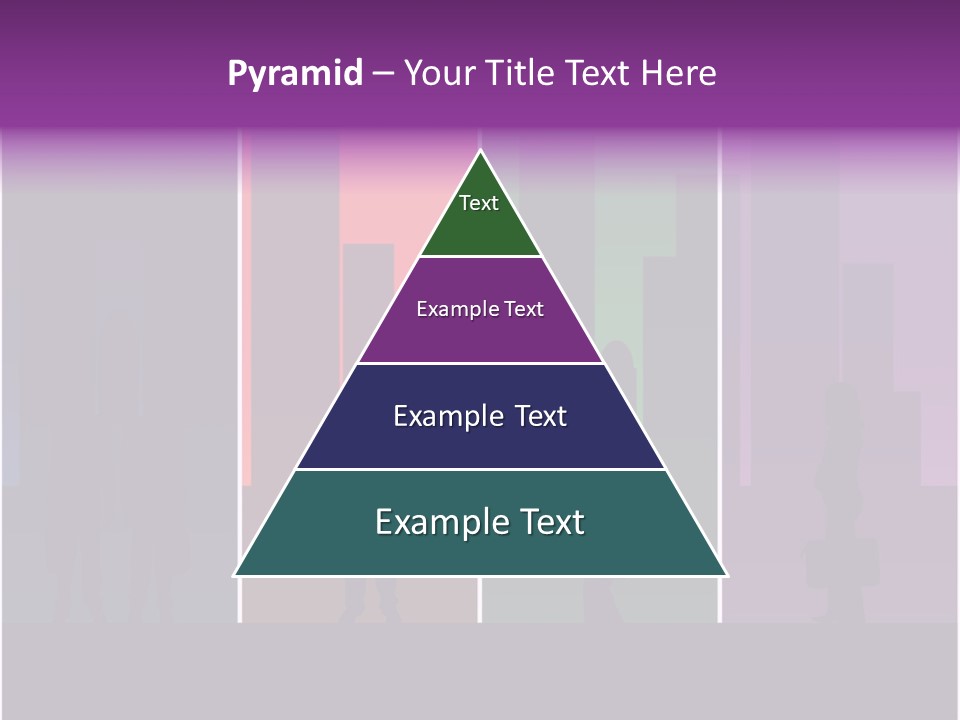 Pyramid – Your Title Text Here

Text

Example Text

Example Text

Example Text